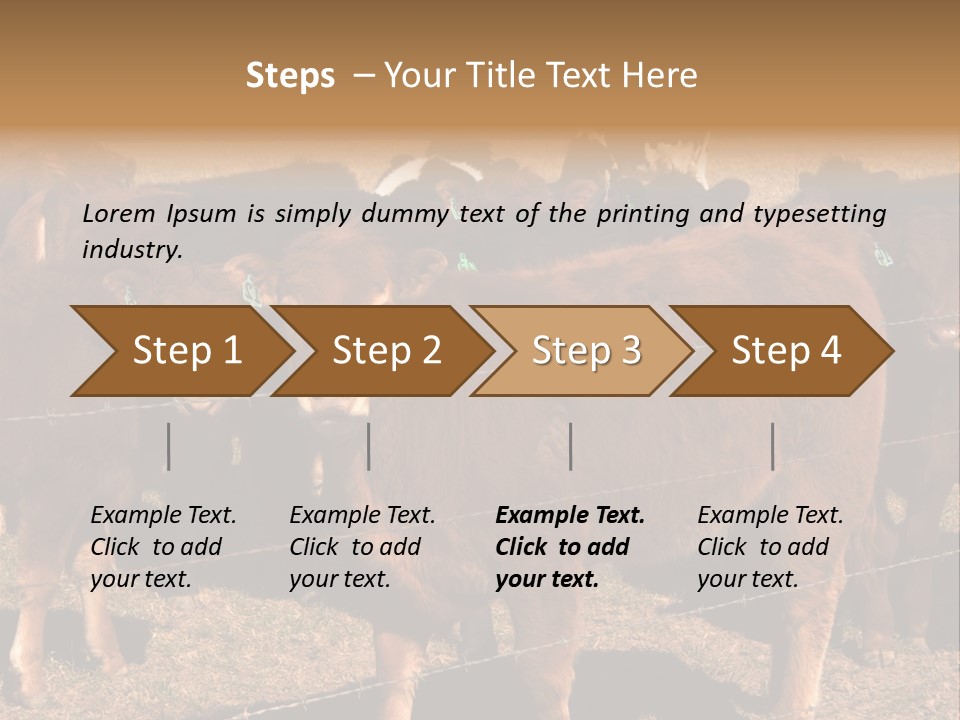 Steps – Your Title Text Here

Lorem Ipsum is simply dummy text of the printing and typesetting industry.

Step 1

Step 2

Step 3

Step 4

Example Text. Click to add your text.

Example Text. Click to add your text.

Example Text. Click to add your text.

Example Text. Click to add your text.